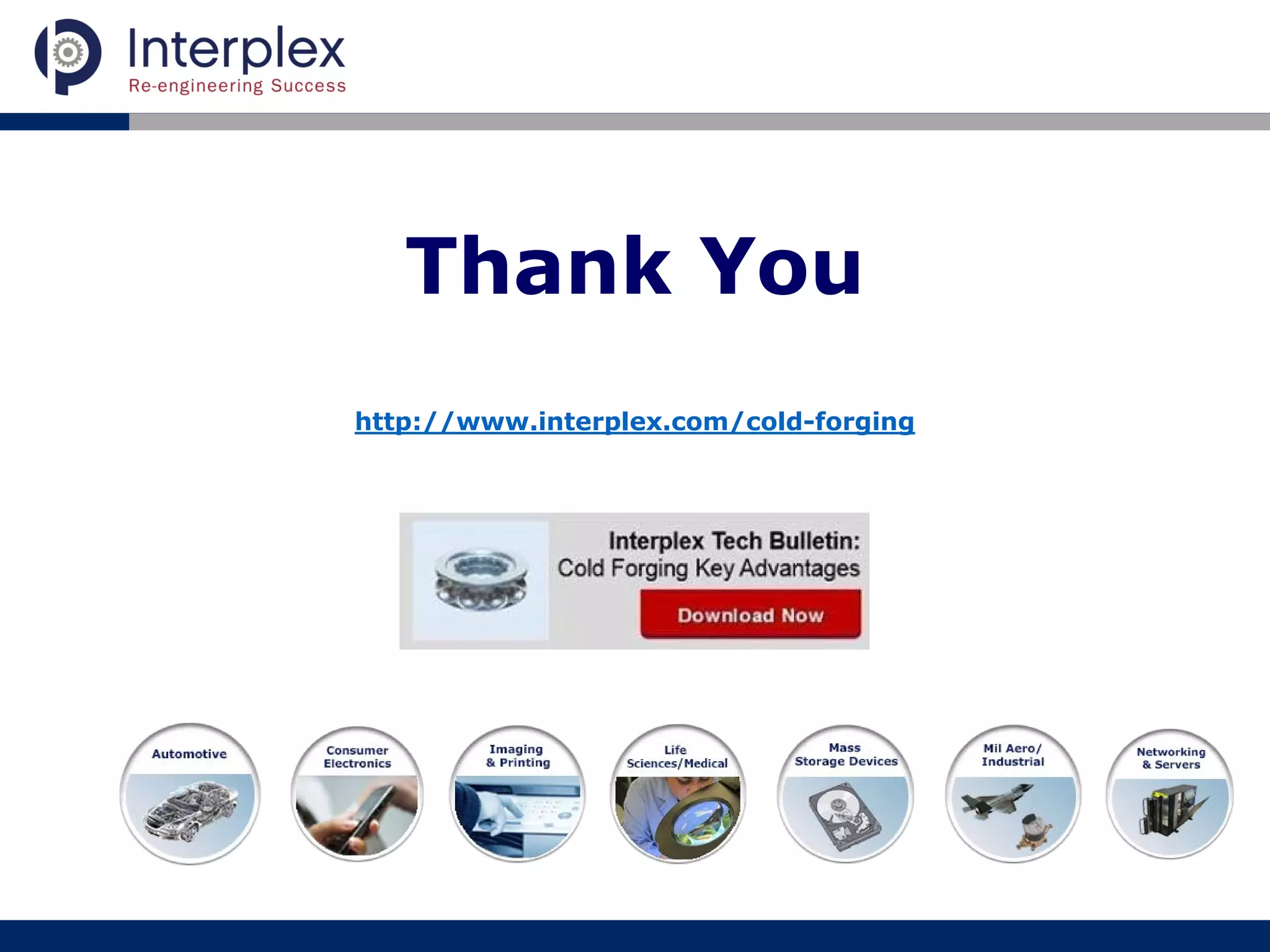 Interplex
Re-engineering Success

Thank You

http://www.interplex.com/cold-forging

Interplex Tech Bulletin:
Cold Forging Key Advantages
Download Now

Automotive

Consumer Electronics

Imaging & Printing

Life Sciences/Medical

Mass Storage Devices

Mil Aero/ Industrial

Networking & Servers